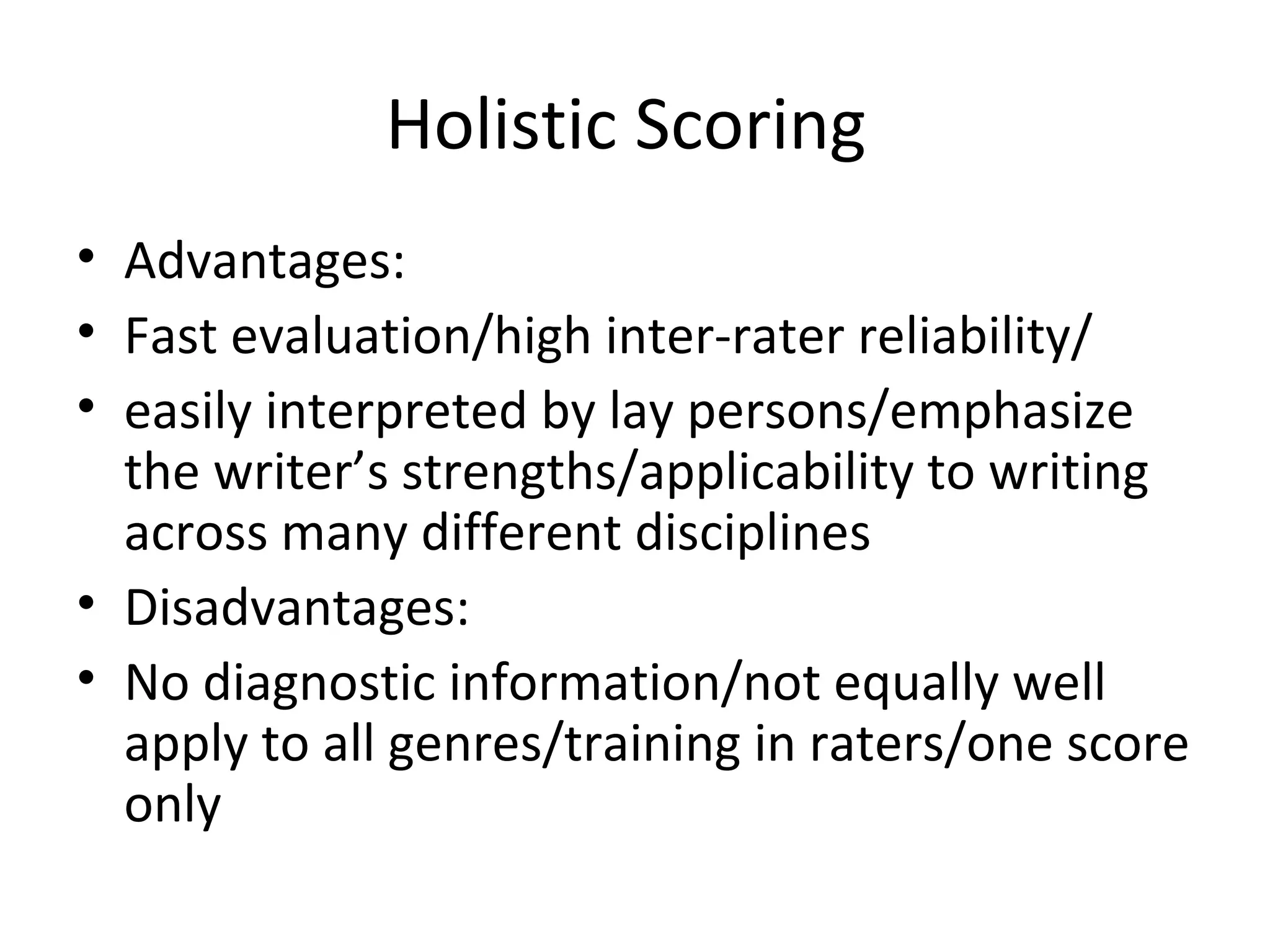 Holistic Scoring

• Advantages:
• Fast evaluation/high inter-rater reliability/
• easily interpreted by lay persons/emphasize the writer’s strengths/applicability to writing across many different disciplines
• Disadvantages:
• No diagnostic information/not equally well apply to all genres/training in raters/one score only